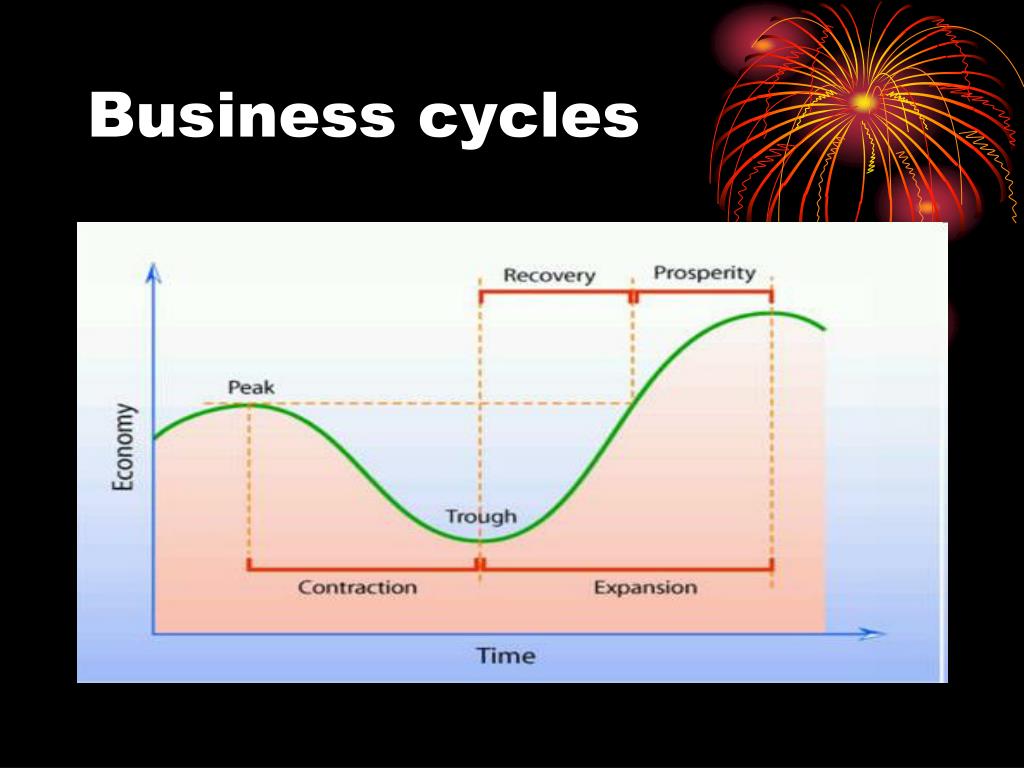 Business cycles

Recovery
Prosperity
Peak
Economy
Trough
Contraction
Expansion
Time